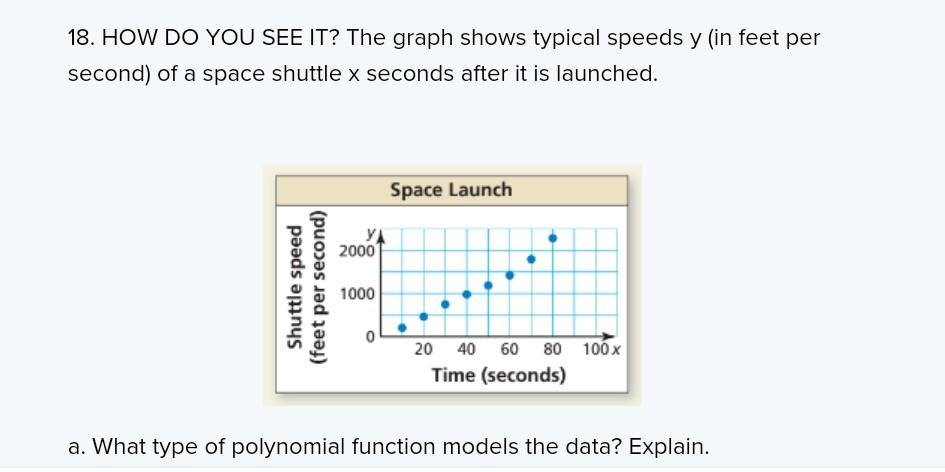 18. HOW DO YOU SEE IT? The graph shows typical speeds y (in feet per second) of a space shuttle x seconds after it is launched.

Space Launch

Shuttle speed (feet per second)

y
2000
1000
0
20 40 60 80 100 x
Time (seconds)

a. What type of polynomial function models the data? Explain.